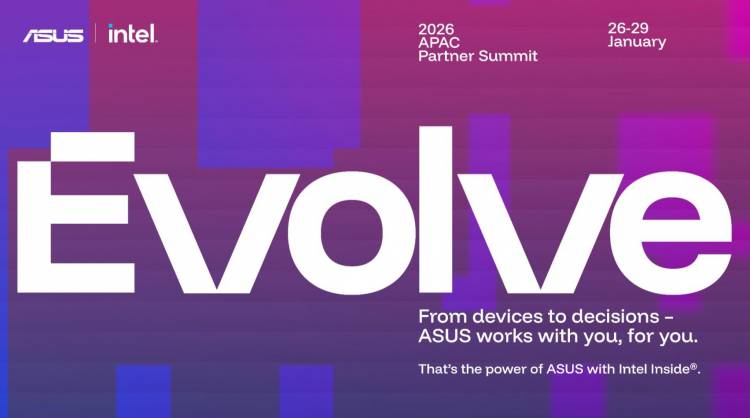 ASUS | intel.

2026
APAC
Partner Summit

26-29
January

Evolve

From devices to decisions – ASUS works with you, for you.

That's the power of ASUS with Intel Inside®.